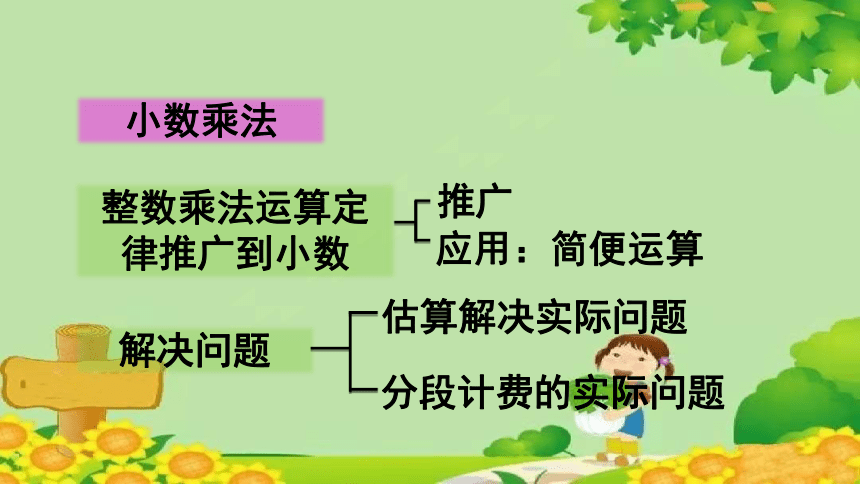 小数乘法

整数乘法运算定律推广到小数

推广

应用：简便运算

解决问题

估算解决实际问题

分段计费的实际问题